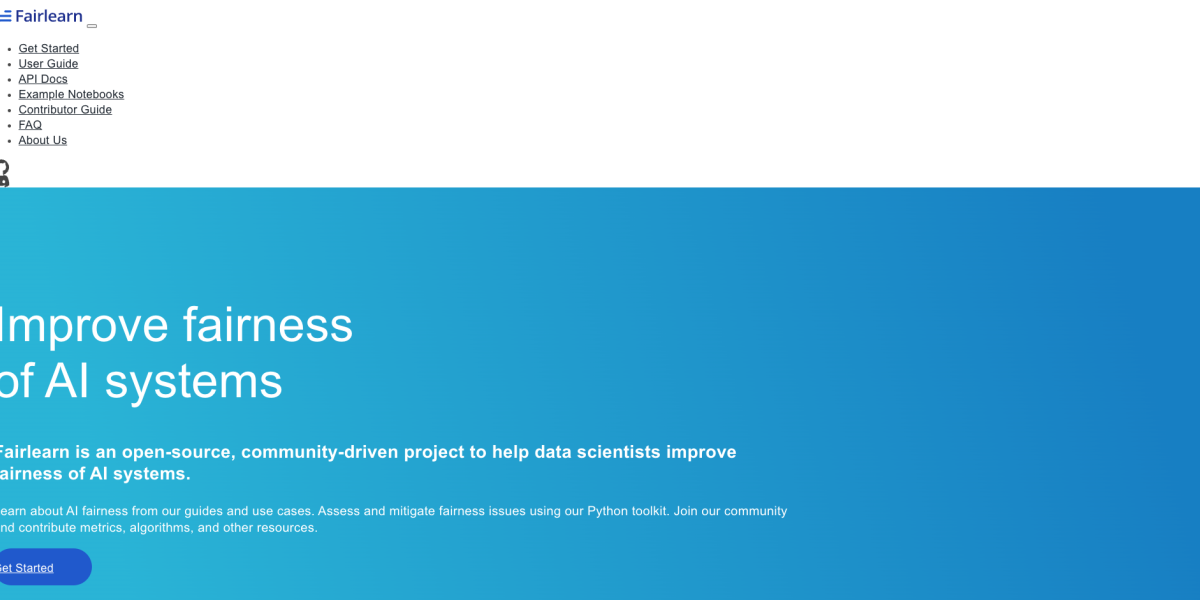 Fairlearn

- Get Started
- User Guide
- API Docs
- Example Notebooks
- Contributor Guide
- FAQ
- About Us

Improve fairness of AI systems

Fairlearn is an open-source, community-driven project to help data scientists improve fairness of AI systems.

earn about AI fairness from our guides and use cases. Assess and mitigate fairness issues using our Python toolkit. Join our community nd contribute metrics, algorithms, and other resources.

et Started